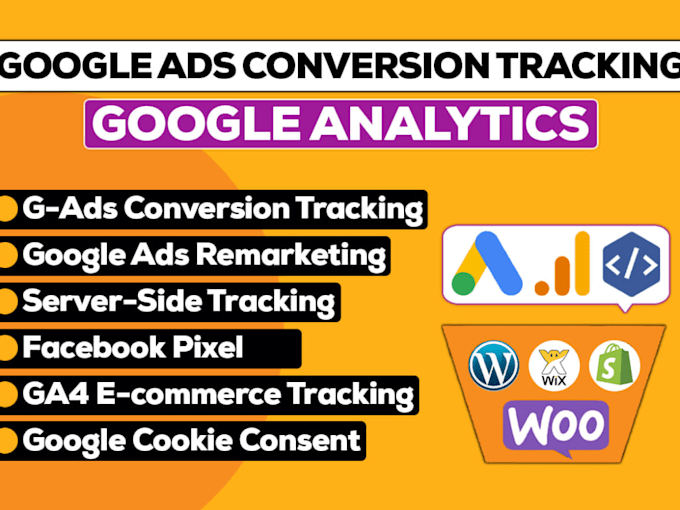 GOOGLE ADS CONVERSION TRACKING
GOOGLE ANALYTICS

G-Ads Conversion Tracking
Google Ads Remarketing
Server-Side Tracking
Facebook Pixel
GA4 E-commerce Tracking
Google Cookie Consent

</>

WiX

WOO